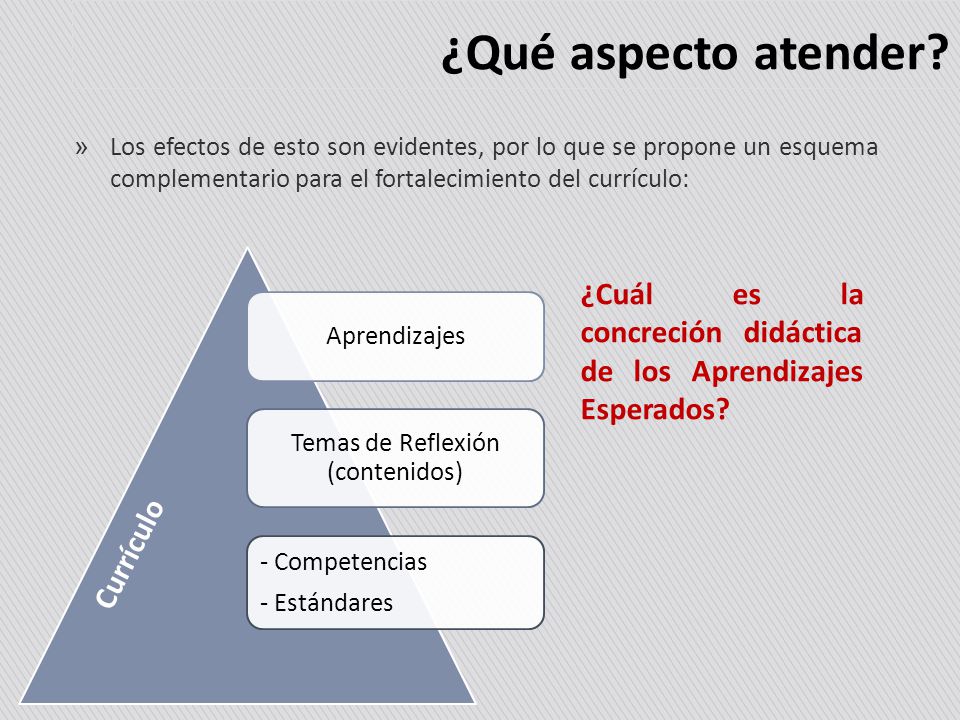 ¿Qué aspecto atender?

» Los efectos de esto son evidentes, por lo que se propone un esquema complementario para el fortalecimiento del currículo:

Currículo

Aprendizajes

Temas de Reflexión (contenidos)

- Competencias
- Estándares

¿Cuál es la concreción didáctica de los Aprendizajes Esperados?